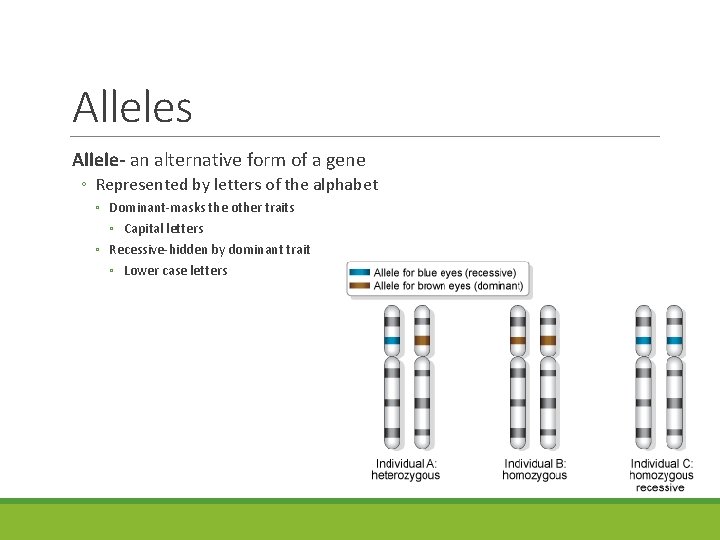 Alleles

Allele- an alternative form of a gene

◦ Represented by letters of the alphabet

▫ Dominant-masks the other traits

▫ Capital letters

▫ Recessive-hidden by dominant trait

▫ Lower case letters

Allele for blue eyes (recessive)
Allele for brown eyes (dominant)

Individual A: heterozygous

Individual B: homozygous

Individual C: homozygous recessive